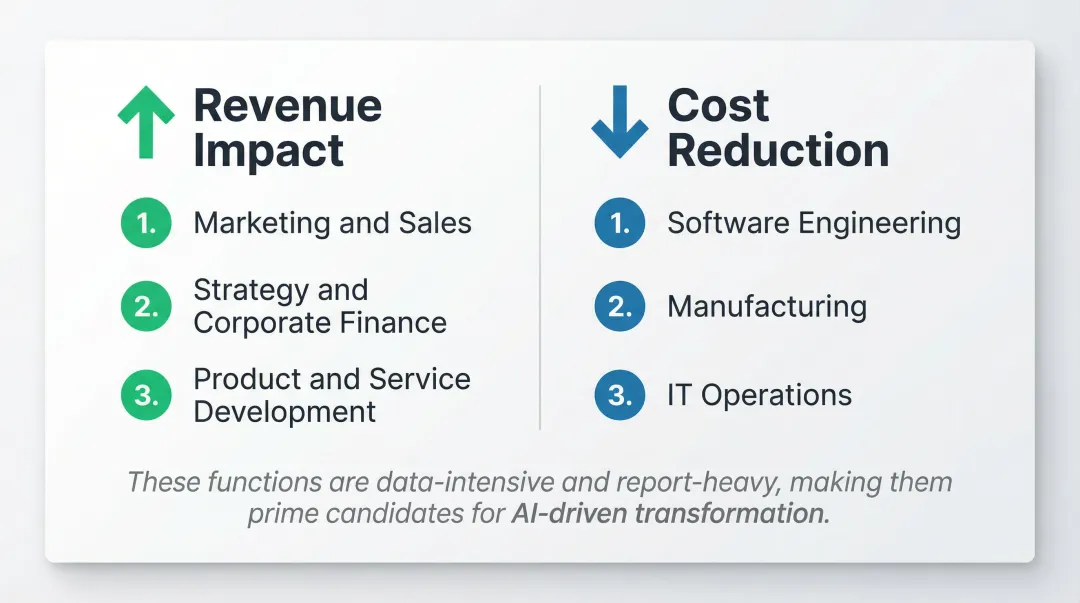 Revenue Impact

1. Marketing and Sales

2. Strategy and Corporate Finance

3. Product and Service Development

Cost Reduction

1. Software Engineering

2. Manufacturing

3. IT Operations

These functions are data-intensive and report-heavy, making them prime candidates for AI-driven transformation.